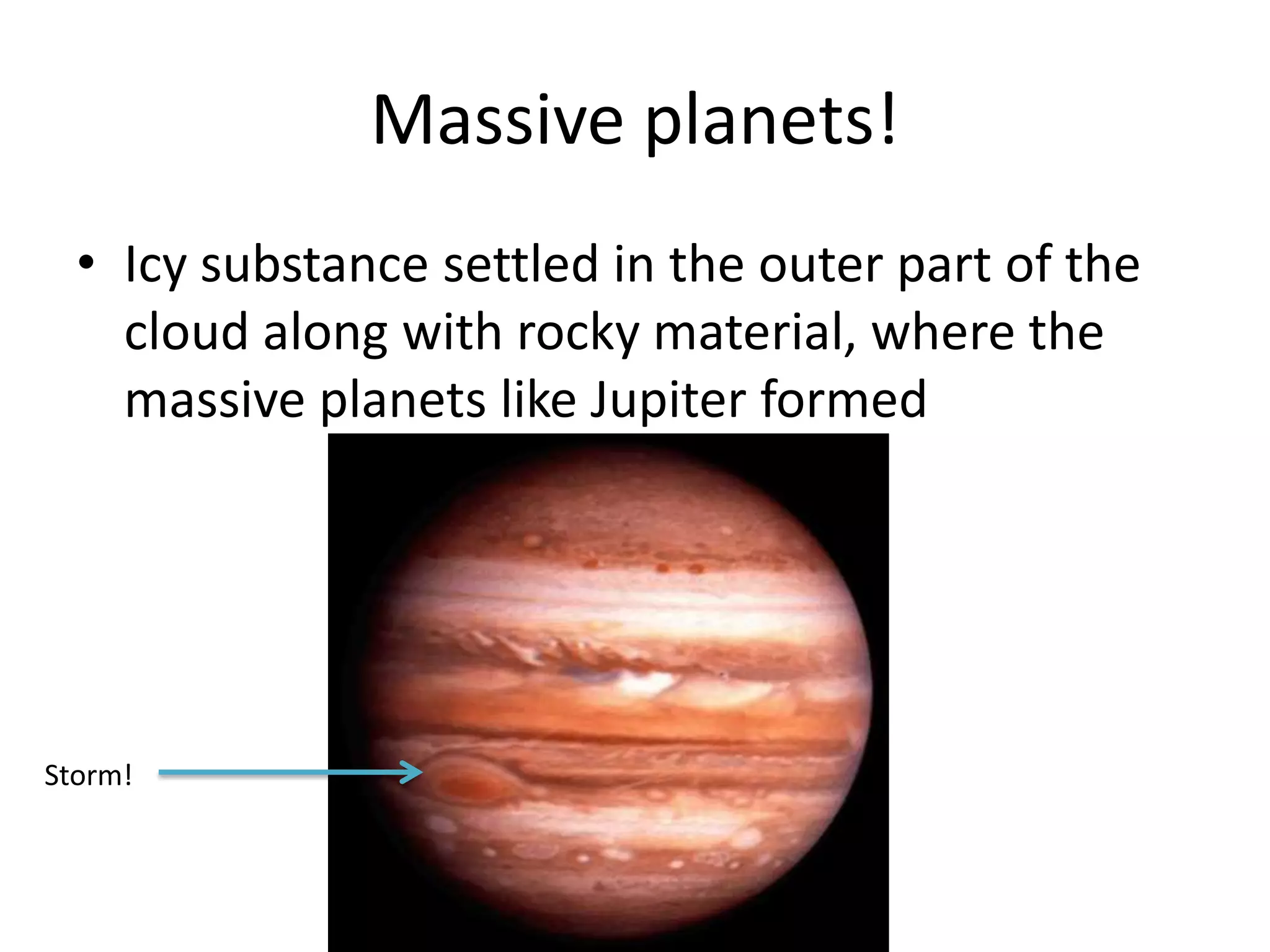 Massive planets!

• Icy substance settled in the outer part of the cloud along with rocky material, where the massive planets like Jupiter formed

Storm!